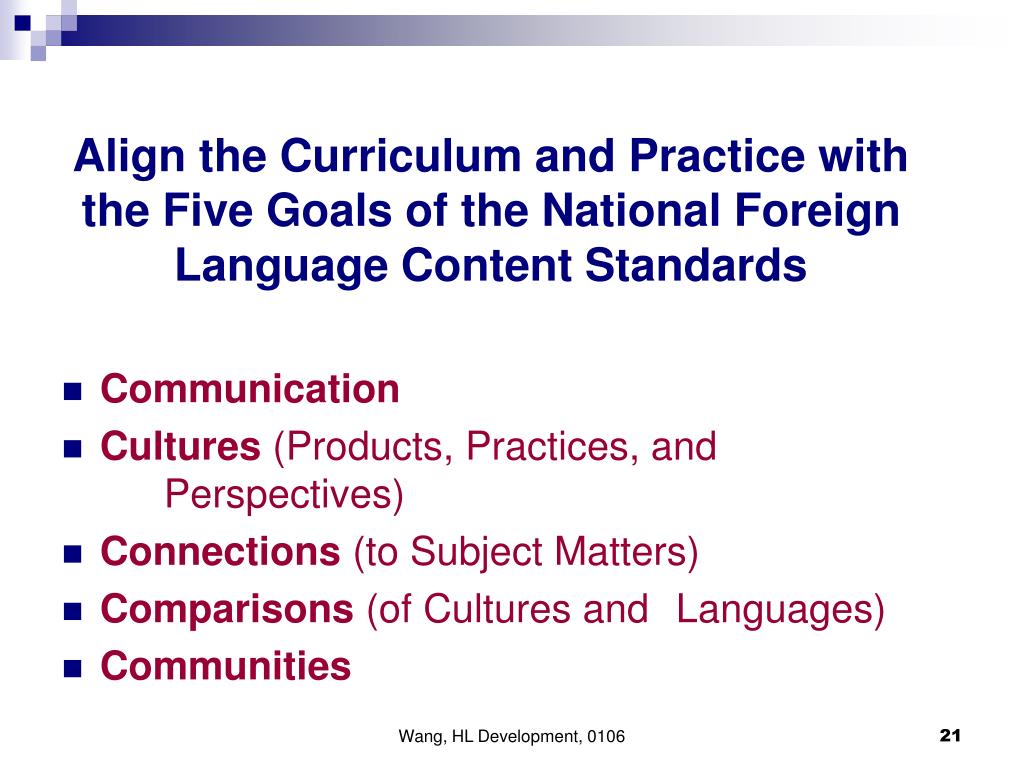 Align the Curriculum and Practice with the Five Goals of the National Foreign Language Content Standards

- Communication
- Cultures (Products, Practices, and Perspectives)
- Connections (to Subject Matters)
- Comparisons (of Cultures and Languages)
- Communities

Wang, HL Development, 0106

21